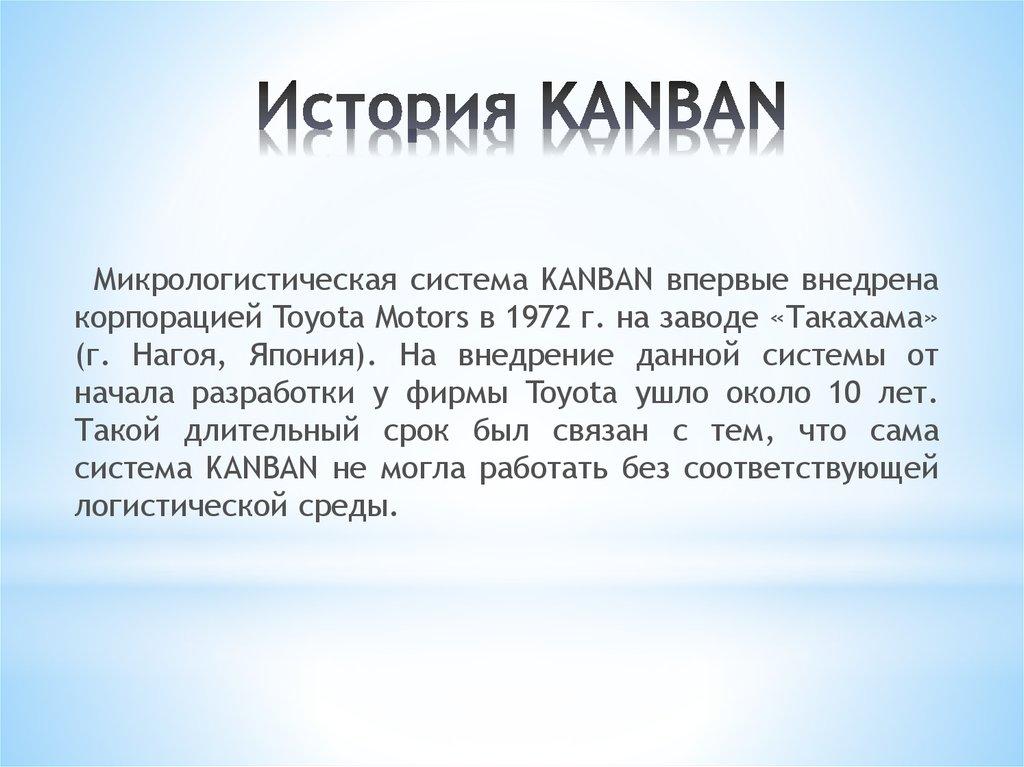 История KANBAN

Микрологистическая система KANBAN впервые внедрена корпорацией Toyota Motors в 1972 г. на заводе «Такахама» (г. Нагоя, Япония). На внедрение данной системы от начала разработки у фирмы Toyota ушло около 10 лет. Такой длительный срок был связан с тем, что сама система KANBAN не могла работать без соответствующей логистической среды.